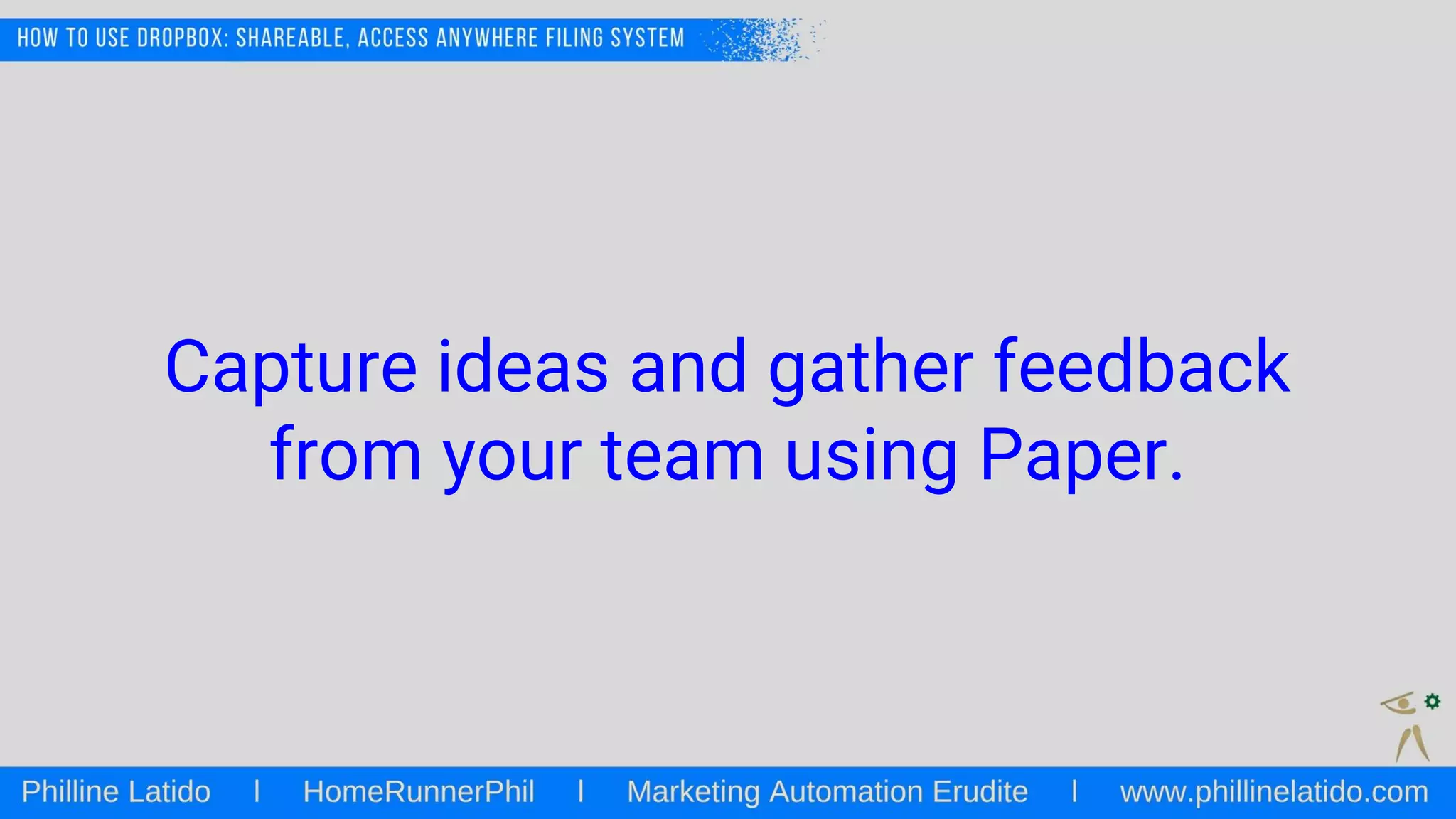 HOW TO USE DROPBOX: SHAREABLE, ACCESS ANYWHERE FILING SYSTEM

Capture ideas and gather feedback from your team using Paper.

Philline Latido | HomeRunnerPhil | Marketing Automation Erudite | www.phillinelatido.com